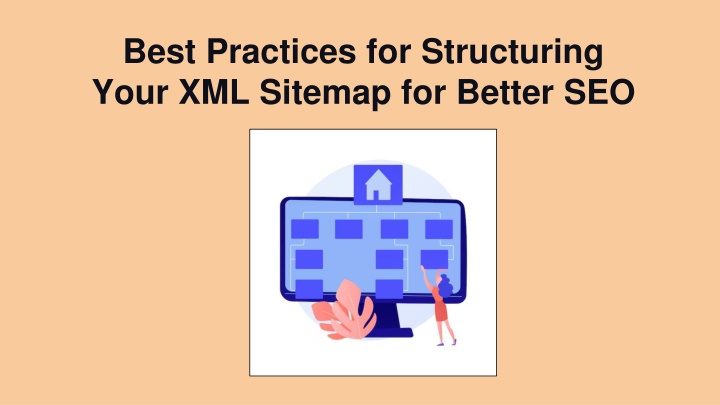 Best Practices for Structuring Your XML Sitemap for Better SEO